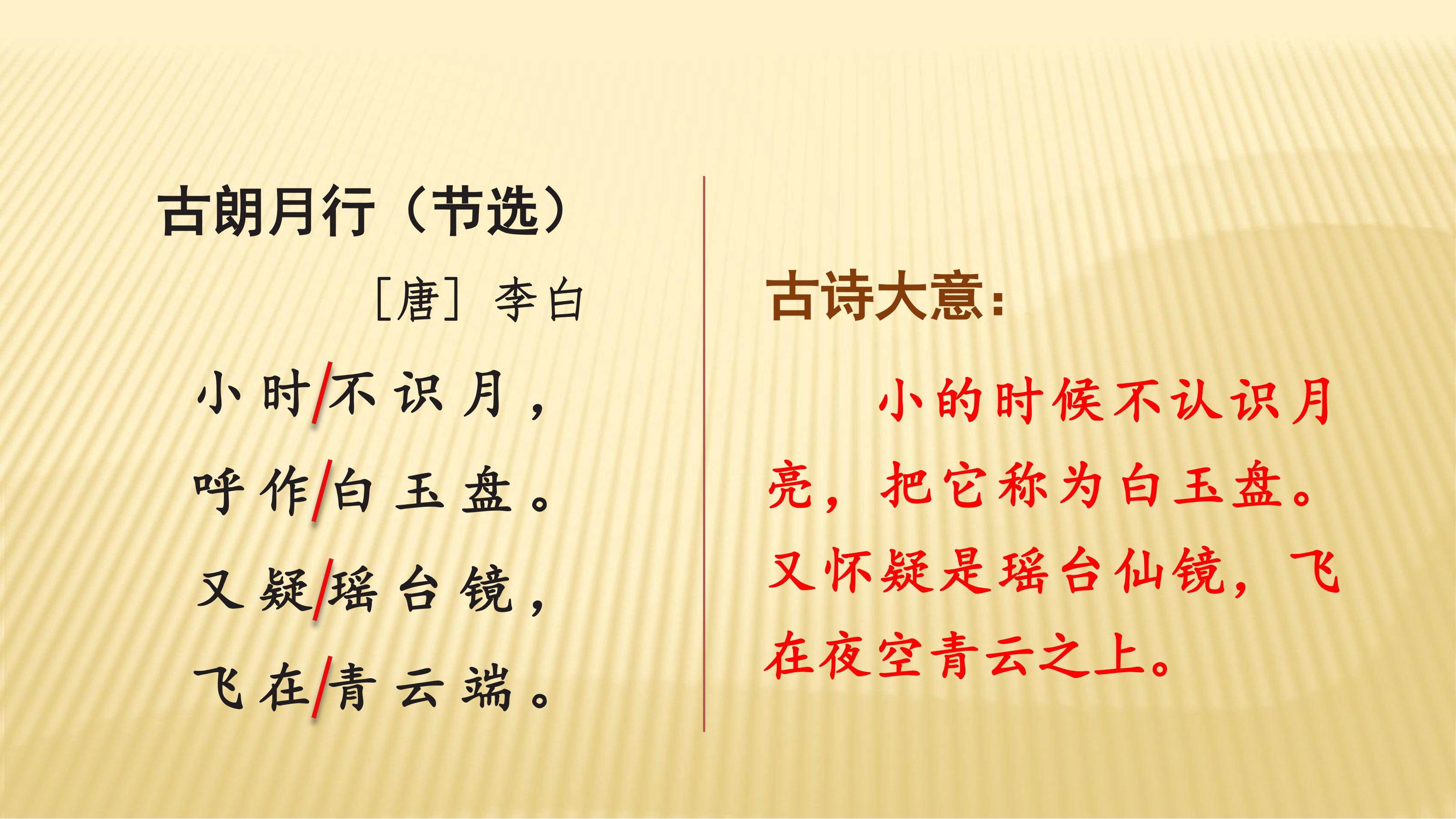 古朗月行（节选）

［唐］李白

小时/不识月，

呼作/白玉盘。

又疑/瑶台镜，

飞在/青云端。

古诗大意：

小的时候不认识月亮，把它称为白玉盘。又怀疑是瑶台仙镜，飞在夜空青云之上。